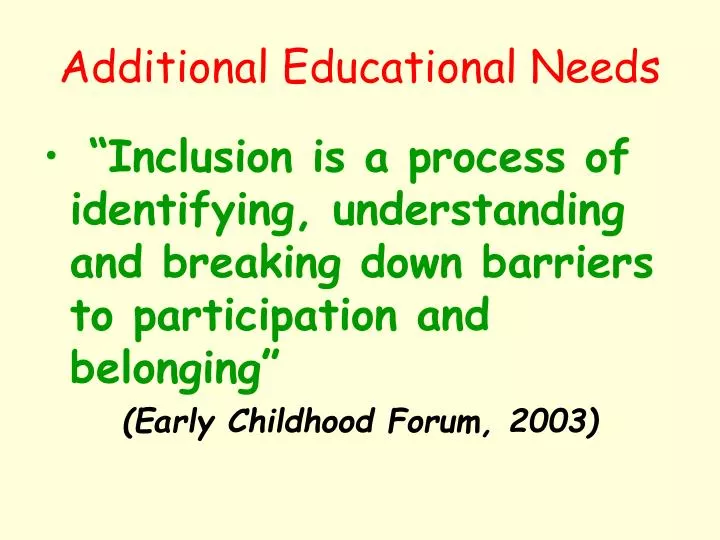 Additional Educational Needs

• “Inclusion is a process of identifying, understanding and breaking down barriers to participation and belonging”

(Early Childhood Forum, 2003)